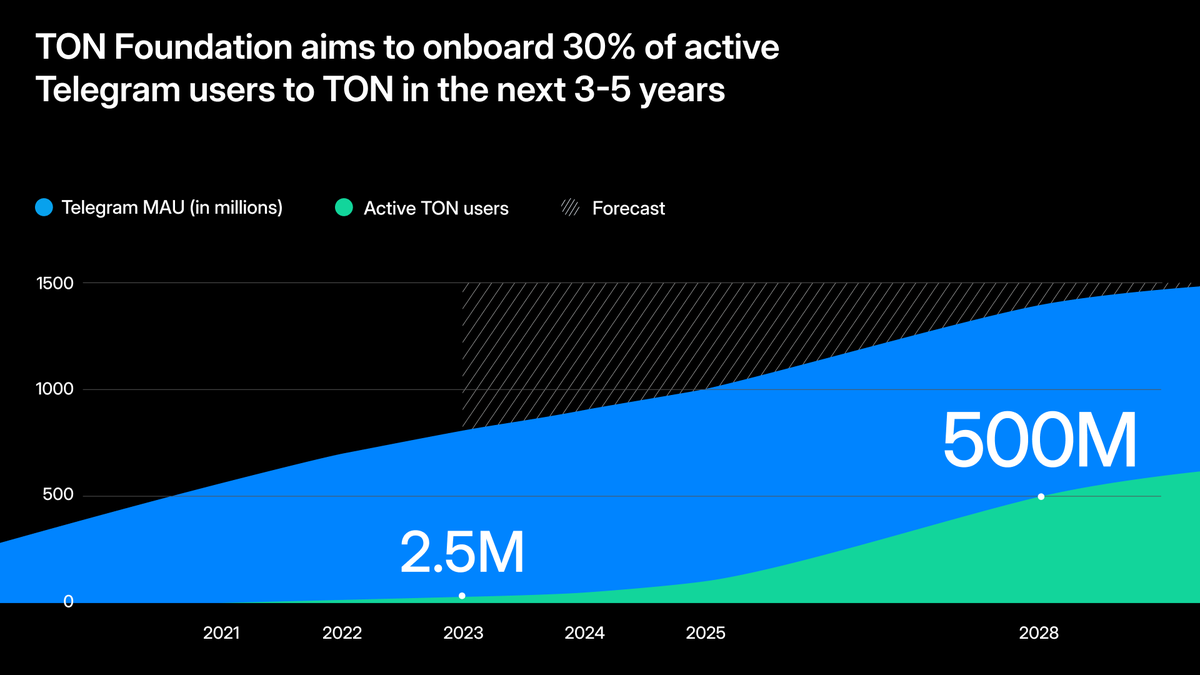 TON Foundation aims to onboard 30% of active Telegram users to TON in the next 3-5 years

Telegram MAU (in millions)
Active TON users
Forecast

1500
1000
500
0

500M
2.5M

2021
2022
2023
2024
2025
2028